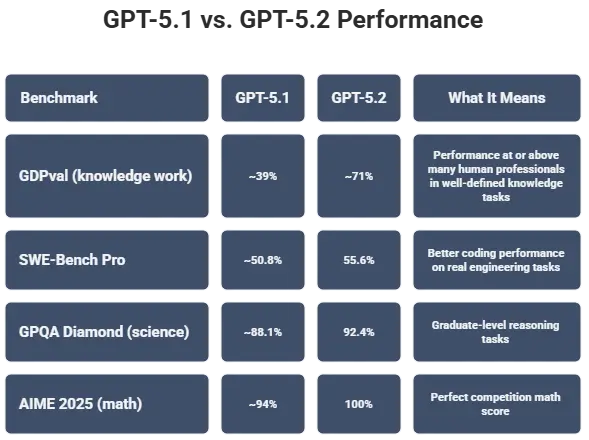 GPT-5.1 vs. GPT-5.2 Performance

| Benchmark | GPT-5.1 | GPT-5.2 | What It Means |
|---|---|---|---|
| GDPval (knowledge work) | ~39% | ~71% | Performance at or above many human professionals in well-defined knowledge tasks |
| SWE-Bench Pro | ~50.8% | 55.6% | Better coding performance on real engineering tasks |
| GPQA Diamond (science) | ~88.1% | 92.4% | Graduate-level reasoning tasks |
| AIME 2025 (math) | ~94% | 100% | Perfect competition math score |